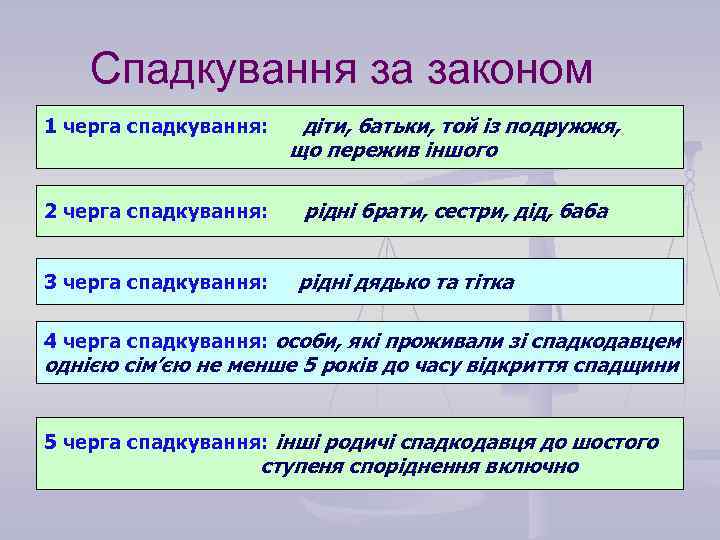 Спадкування за законом

1 черга спадкування: діти, батьки, той із подружжя, що пережив іншого

2 черга спадкування: рідні брати, сестри, дід, баба

3 черга спадкування: рідні дядько та тітка

4 черга спадкування: особи, які проживали зі спадкодавцем однією сім'єю не менше 5 років до часу відкриття спадщини

5 черга спадкування: інші родичі спадкодавця до шостого ступеня споріднення включно